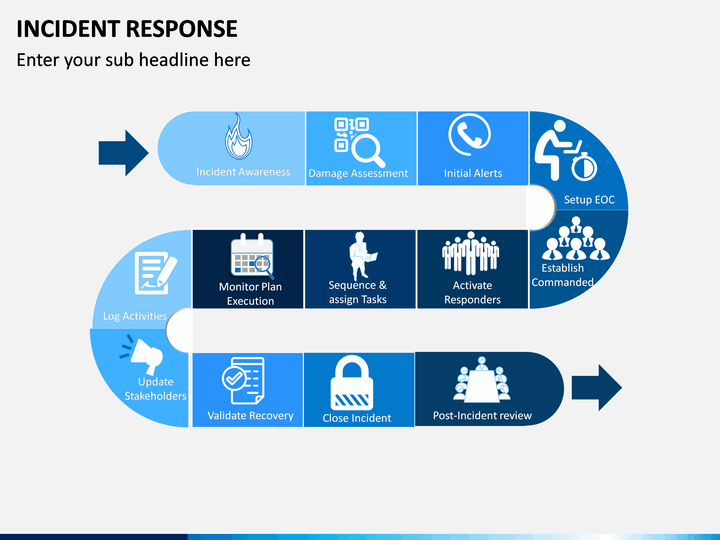 INCIDENT RESPONSE
Enter your sub headline here

Incident Awareness
Damage Assessment
Initial Alerts
Setup EOC
Establish Commanded
Activate Responders
Sequence & assign Tasks
Monitor Plan Execution
Log Activities
Update Stakeholders
Validate Recovery
Close Incident
Post-Incident review